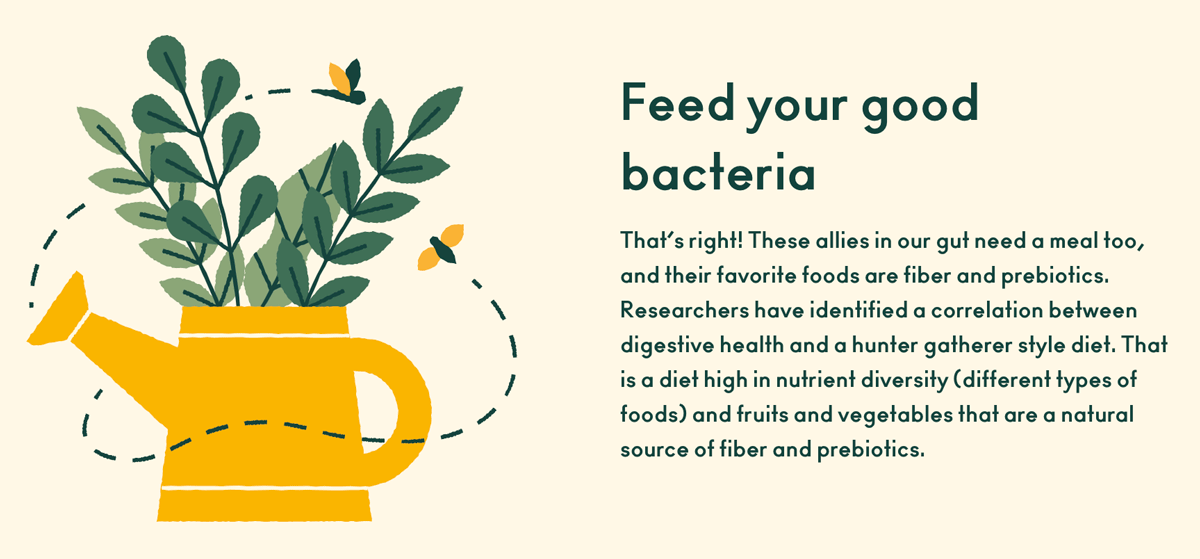 Feed your good bacteria

That's right! These allies in our gut need a meal too, and their favorite foods are fiber and prebiotics. Researchers have identified a correlation between digestive health and a hunter gatherer style diet. That is a diet high in nutrient diversity (different types of foods) and fruits and vegetables that are a natural source of fiber and prebiotics.